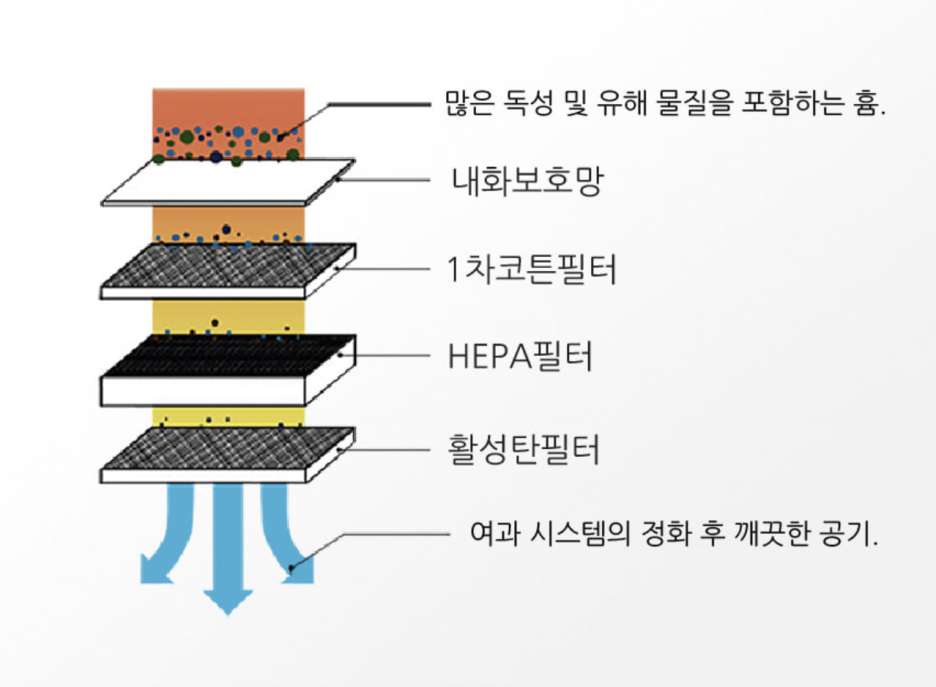 많은 독성 및 유해 물질을 포함하는 흄.

내화보호망

1차코튼필터

HEPA필터

활성탄필터

여과 시스템의 정화 후 깨끗한 공기.